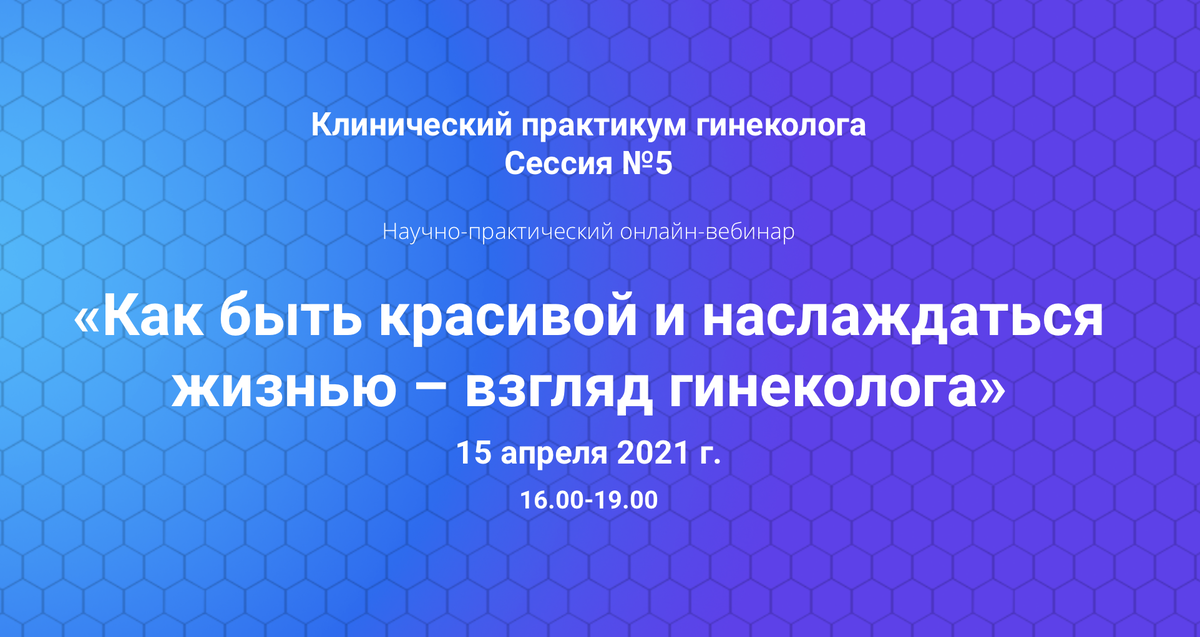 Клинический практикум гинеколога
Сессия №5

Научно-практический онлайн-вебинар

«Как быть красивой и наслаждаться жизнью – взгляд гинеколога»

15 апреля 2021 г.

16.00-19.00